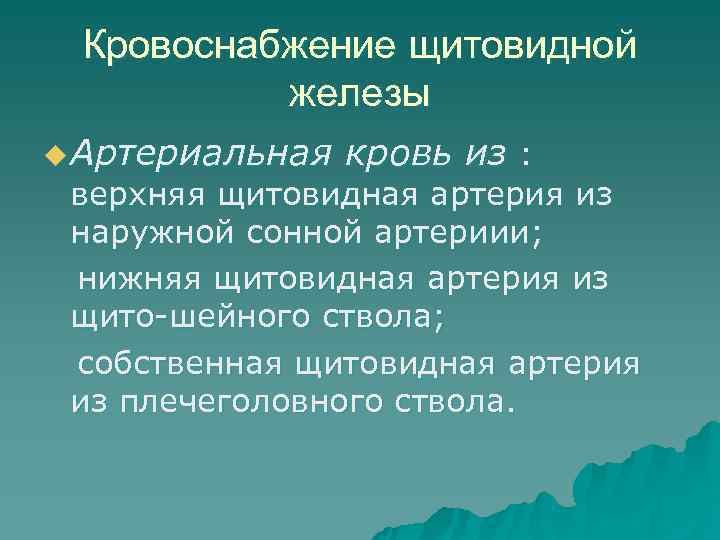 Кровоснабжение щитовидной железы

Артериальная кровь из : верхняя щитовидная артерия из наружной сонной артериии;

нижняя щитовидная артерия из щито-шейного ствола;

собственная щитовидная артерия из плечеголовного ствола.